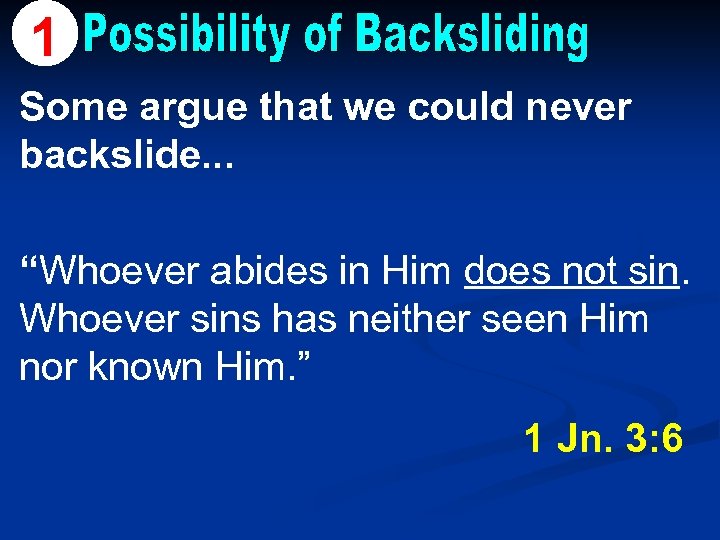 1 Possibility of Backsliding

Some argue that we could never backslide...

“Whoever abides in Him does not sin. Whoever sins has neither seen Him nor known Him.”

1 Jn. 3:6